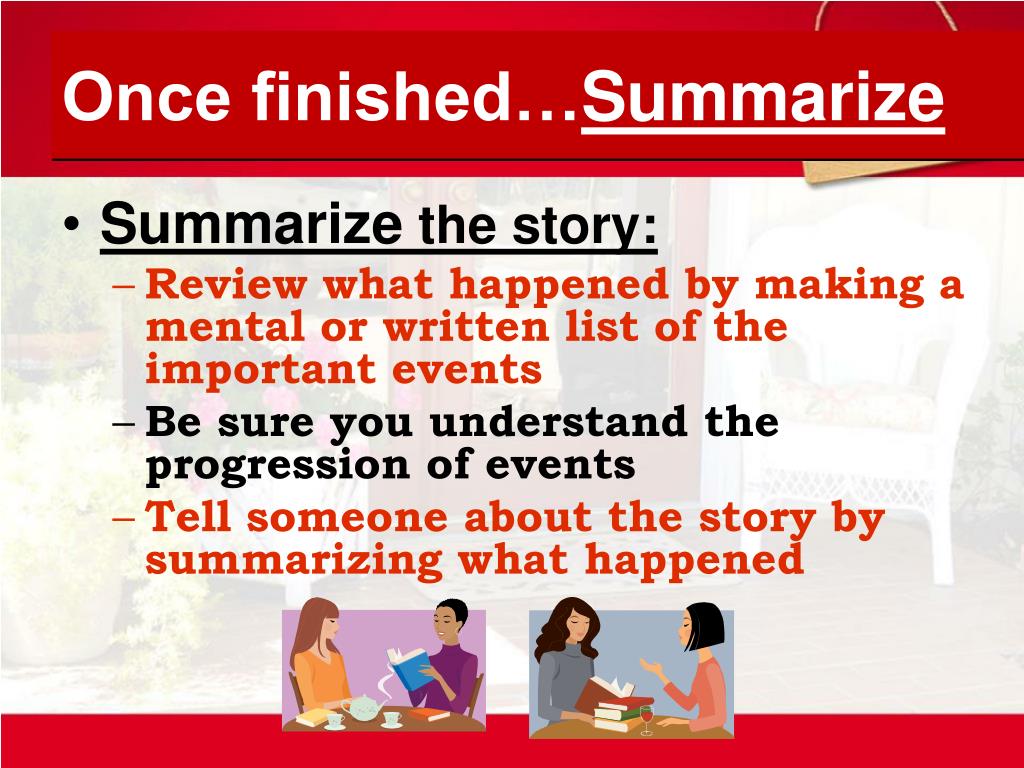 Once finished…Summarize

• Summarize the story:
– Review what happened by making a mental or written list of the important events
– Be sure you understand the progression of events
– Tell someone about the story by summarizing what happened